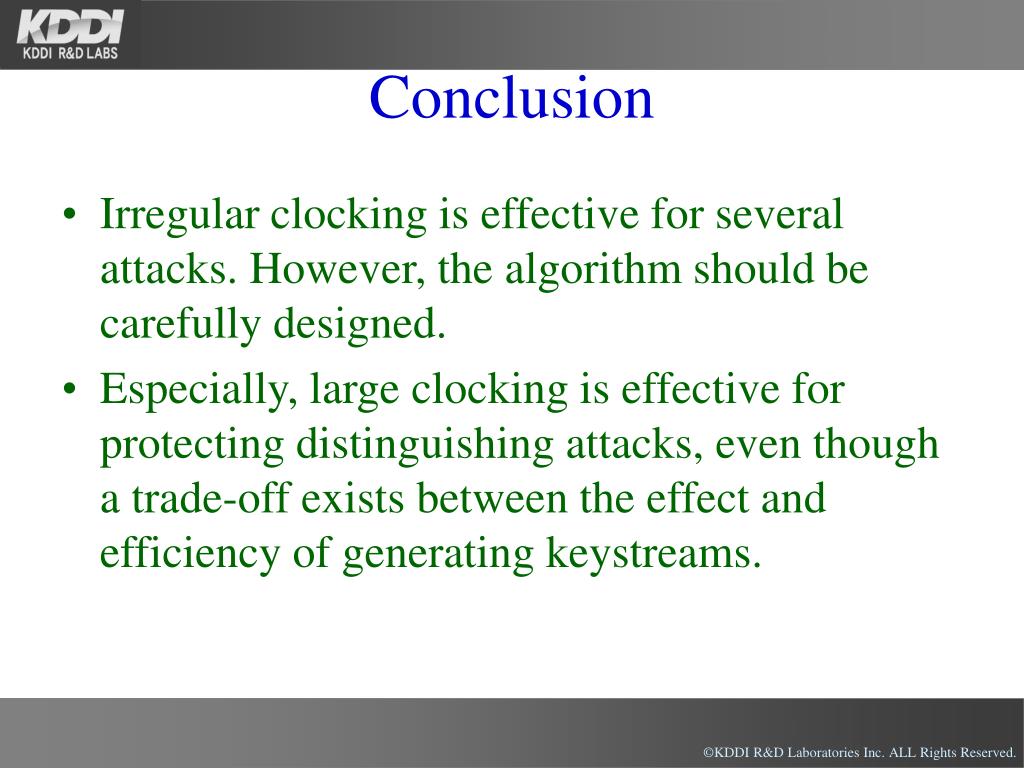 KDDI
KDDI R&D LABS

Conclusion

• Irregular clocking is effective for several attacks. However, the algorithm should be carefully designed.
• Especially, large clocking is effective for protecting distinguishing attacks, even though a trade-off exists between the effect and efficiency of generating keystreams.

©KDDI R&D Laboratories Inc. ALL Rights Reserved.